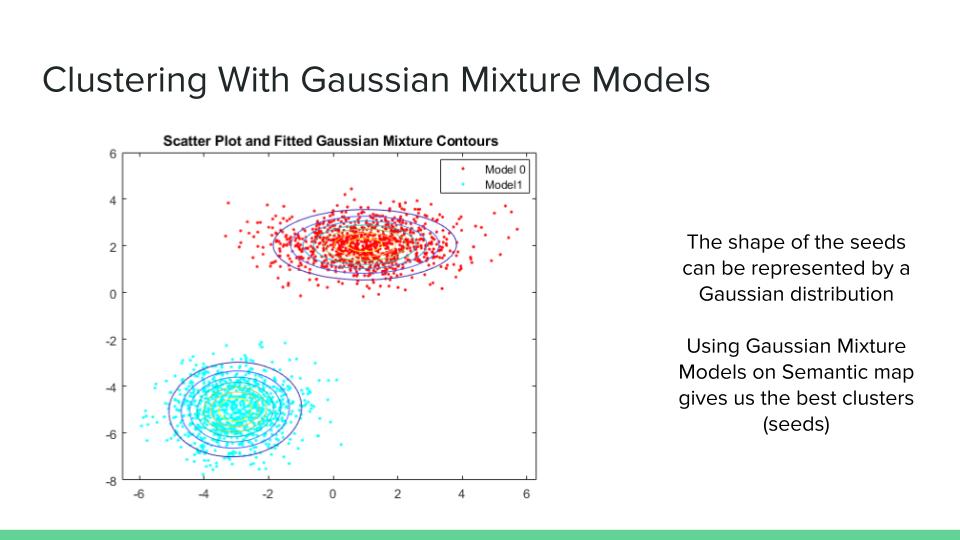 Clustering With Gaussian Mixture Models

Scatter Plot and Fitted Gaussian Mixture Contours

Model 0
Model1

6
4
2
0
-2
-4
-6
-8

-6 -4 -2 0 2 4 6

The shape of the seeds can be represented by a Gaussian distribution

Using Gaussian Mixture Models on Semantic map gives us the best clusters (seeds)